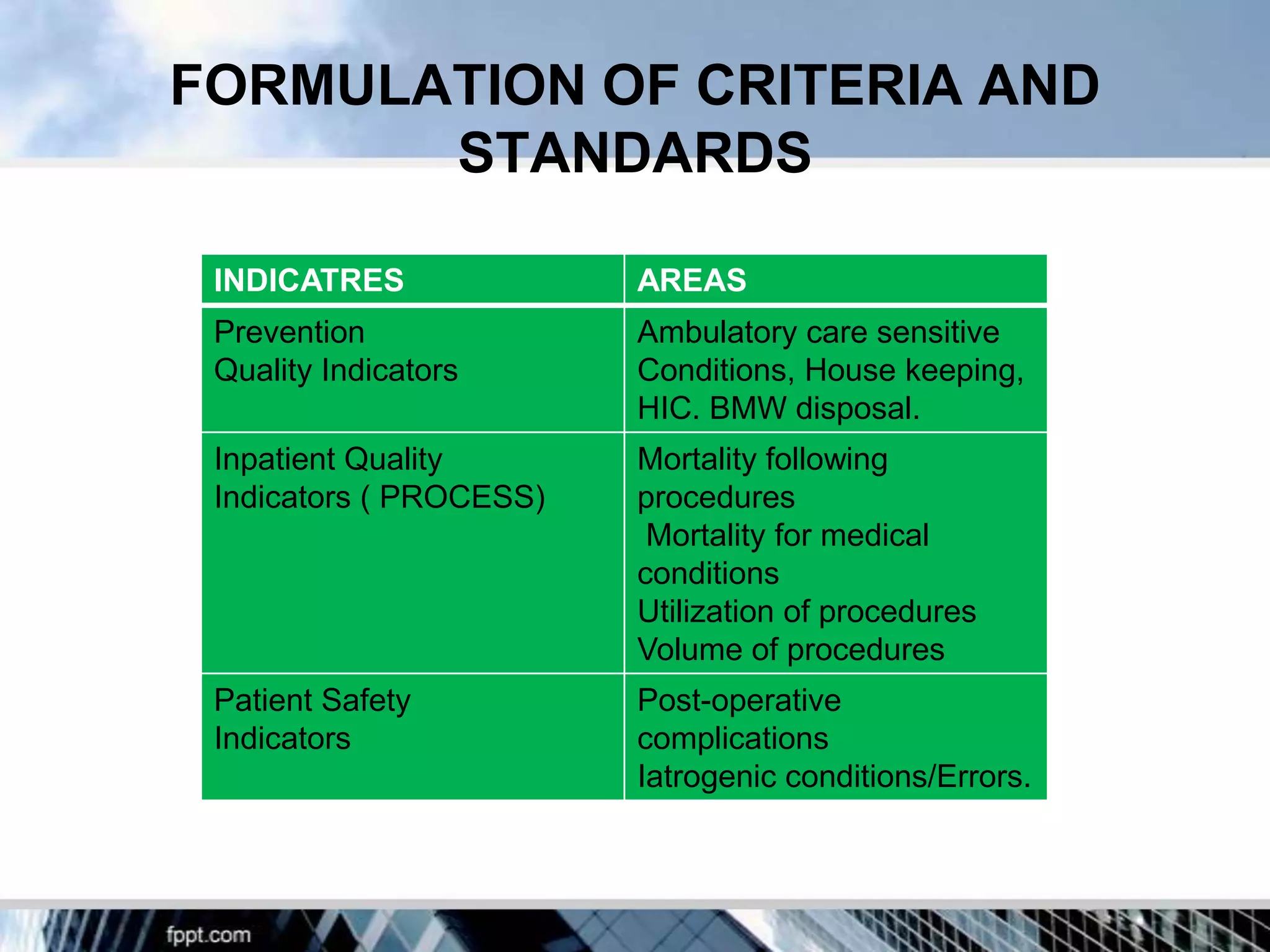 FORMULATION OF CRITERIA AND STANDARDS

| INDICATRES | AREAS |
|---|---|
| Prevention Quality Indicators | Ambulatory care sensitive Conditions, House keeping, HIC. BMW disposal. |
| Inpatient Quality Indicators ( PROCESS) | Mortality following procedures Mortality for medical conditions Utilization of procedures Volume of procedures |
| Patient Safety Indicators | Post-operative complications Iatrogenic conditions/Errors. |

fppt.com